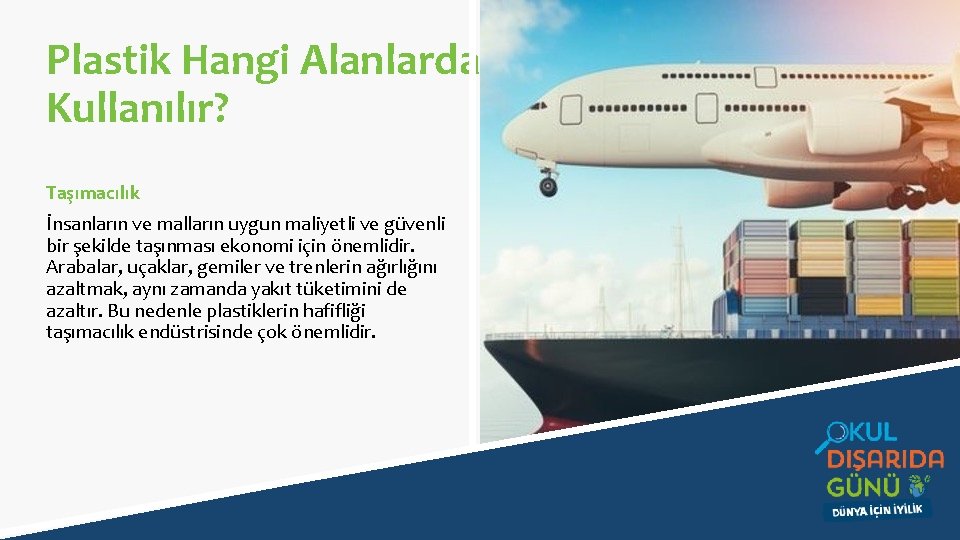 Plastik Hangi Alanlarda Kullanılır?

Taşımacılık

İnsanların ve malların uygun maliyetli ve güvenli bir şekilde taşınması ekonomi için önemlidir. Arabalar, uçaklar, gemiler ve trenlerin ağırlığını azaltmak, aynı zamanda yakıt tüketimini de azaltır. Bu nedenle plastiklerin hafifliği taşımacılık endüstrisinde çok önemlidir.

OKUL DIŞARIDA GÜNÜ

DÜNYA İÇİN İYİLİK